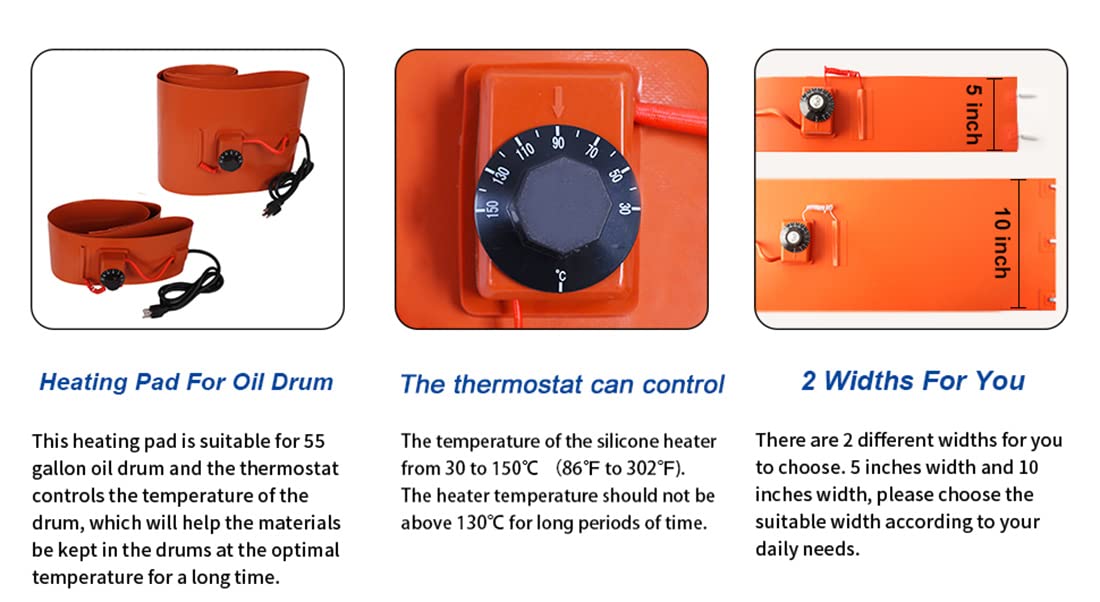 150 130 110 90 70 50 30 ℃

5 inch

10 inch

Heating Pad For Oil Drum

This heating pad is suitable for 55 gallon oil drum and the thermostat controls the temperature of the drum, which will help the materials be kept in the drums at the optimal temperature for a long time.

The thermostat can control

The temperature of the silicone heater from 30 to 150℃ （86°F to 302°F). The heater temperature should not be above 130℃ for long periods of time.

2 Widths For You

There are 2 different widths for you to choose. 5 inches width and 10 inches width, please choose the suitable width according to your daily needs.